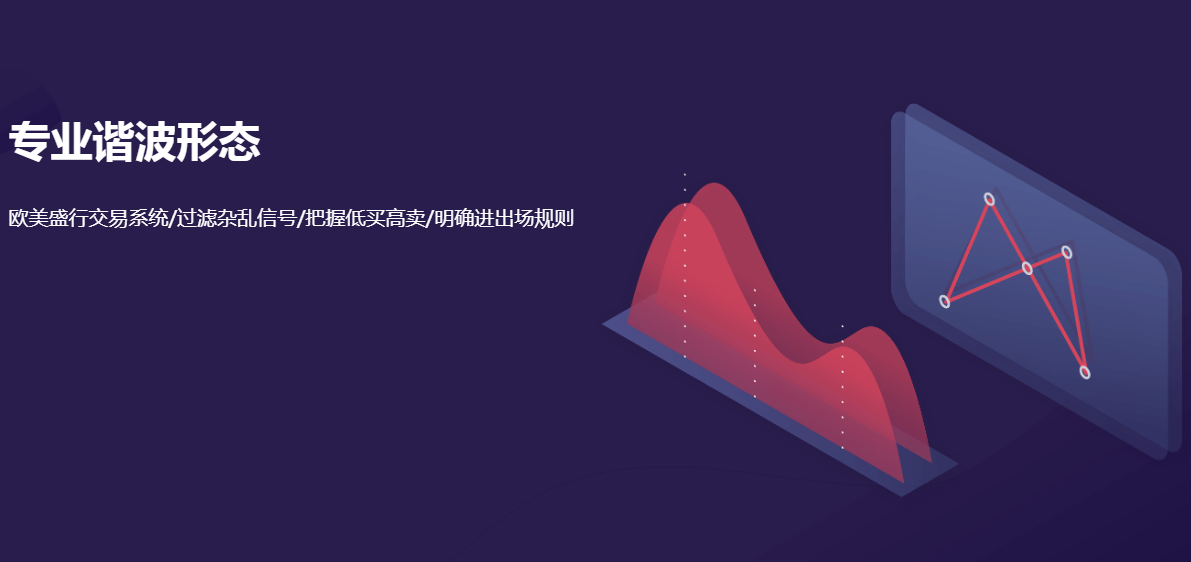 专业谐波形态

欧美盛行交易系统/过滤杂乱信号/把握低买高卖/明确进出场规则